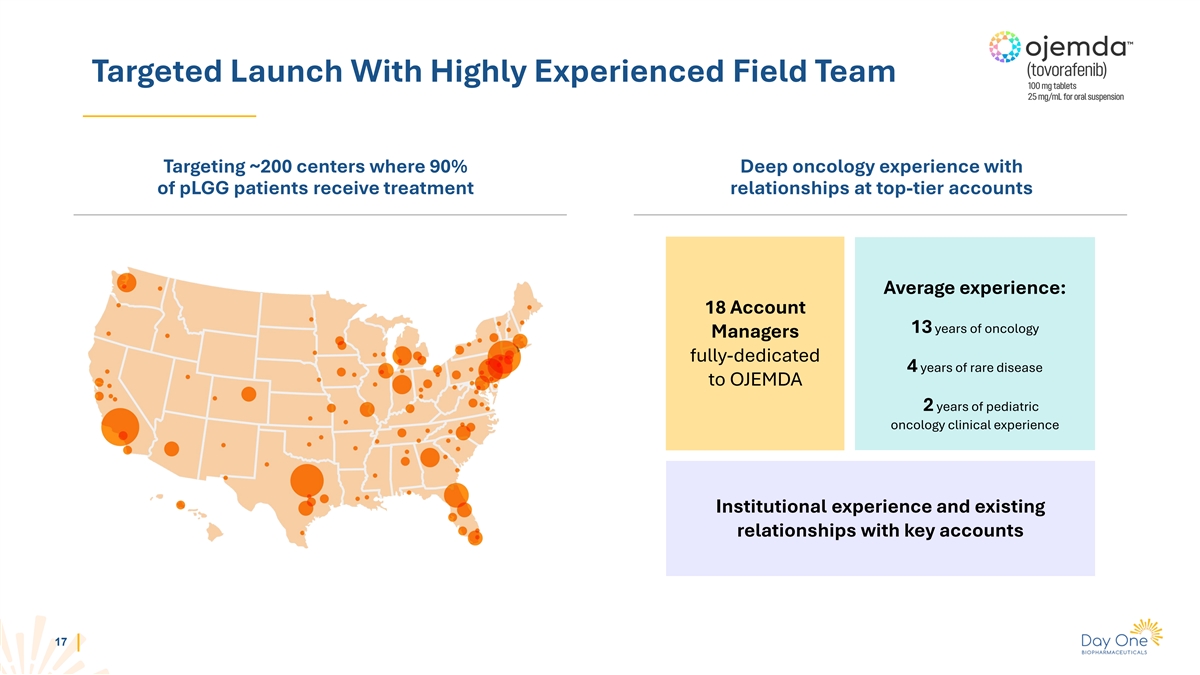 Targeted Launch With Highly Experienced Field Team

ojemda™
(tovorafenib)
100 mg tablets
25 mg/mL for oral suspension

Targeting ~200 centers where 90% of pLGG patients receive treatment

Deep oncology experience with relationships at top-tier accounts

18 Account Managers fully-dedicated to OJEMDA

Average experience:

13 years of oncology

4 years of rare disease

2 years of pediatric oncology clinical experience

Institutional experience and existing relationships with key accounts

17

Day One
BIOPHARMACEUTICALS